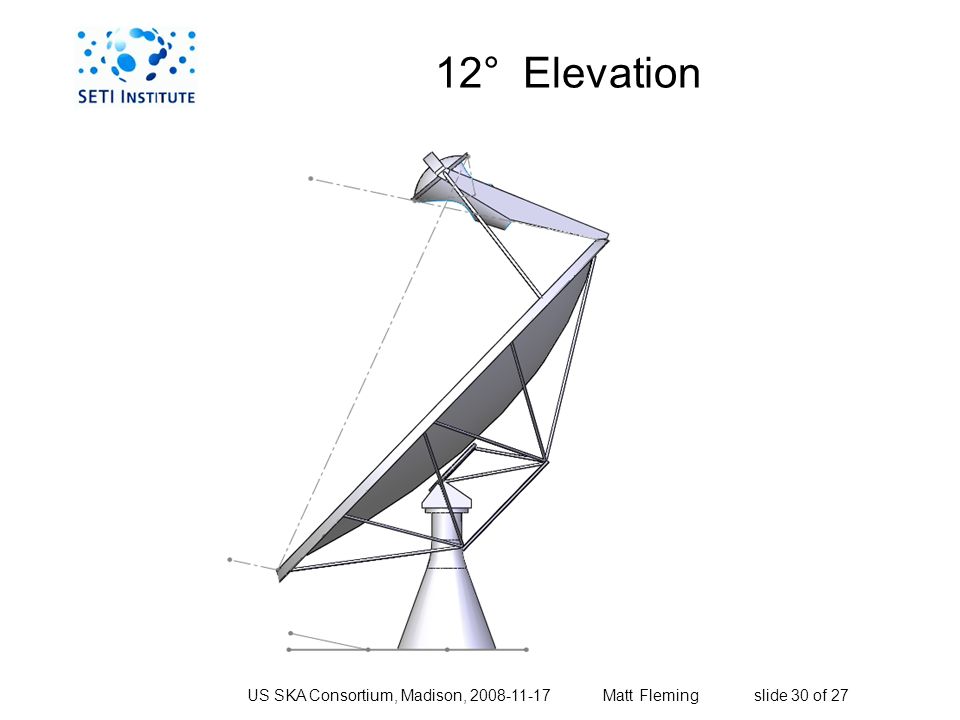 SETI INSTITUTE

12° Elevation

US SKA Consortium, Madison, 2008-11-17 Matt Fleming slide 30 of 27